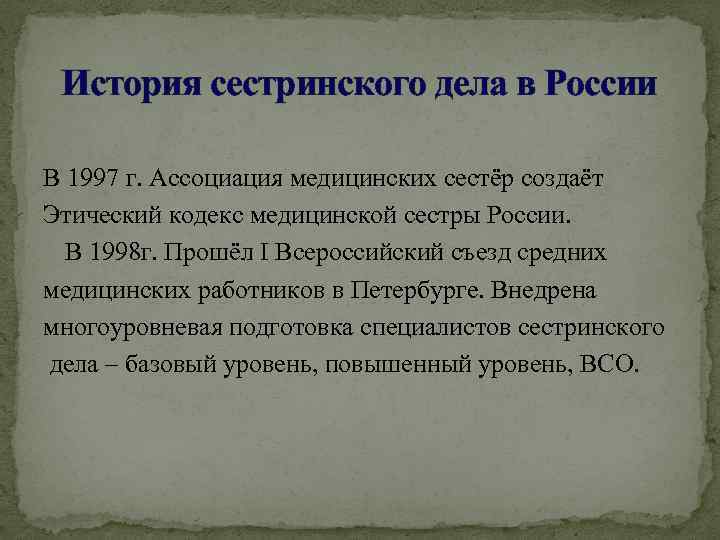 История сестринского дела в России

В 1997 г. Ассоциация медицинских сестёр создаёт Этический кодекс медицинской сестры России.

В 1998г. Прошёл I Всероссийский съезд средних медицинских работников в Петербурге. Внедрена многоуровневая подготовка специалистов сестринского дела – базовый уровень, повышенный уровень, ВСО.